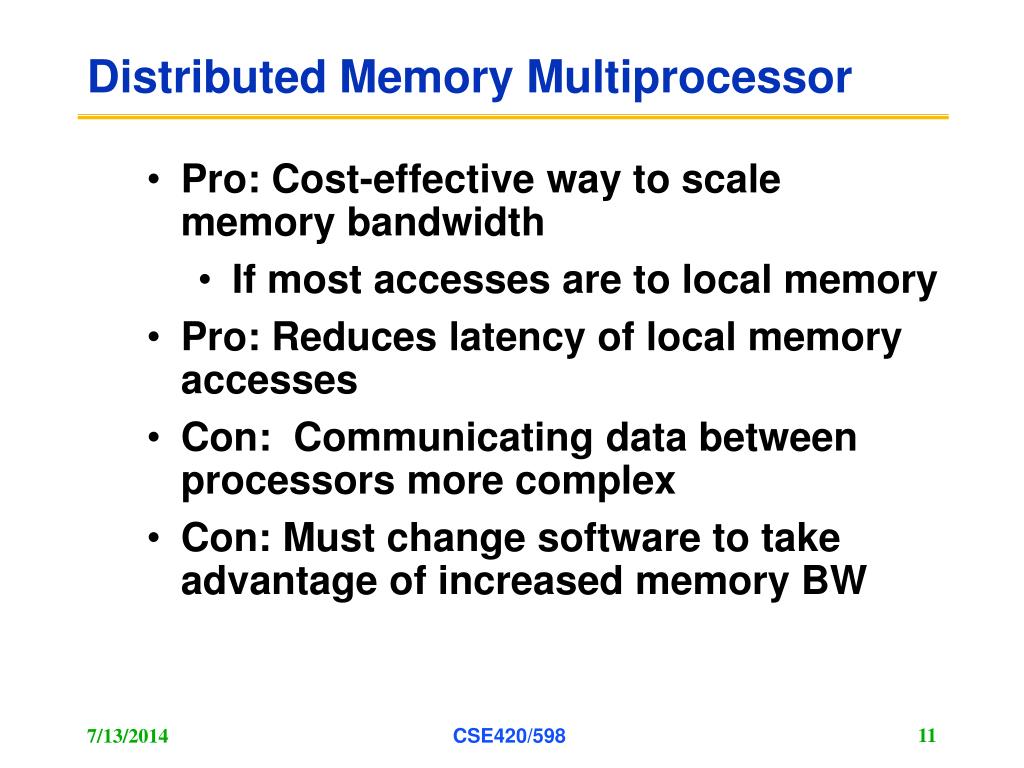 Distributed Memory Multiprocessor

• Pro: Cost-effective way to scale memory bandwidth
  • If most accesses are to local memory
• Pro: Reduces latency of local memory accesses
• Con: Communicating data between processors more complex
• Con: Must change software to take advantage of increased memory BW

7/13/2014
CSE420/598
11